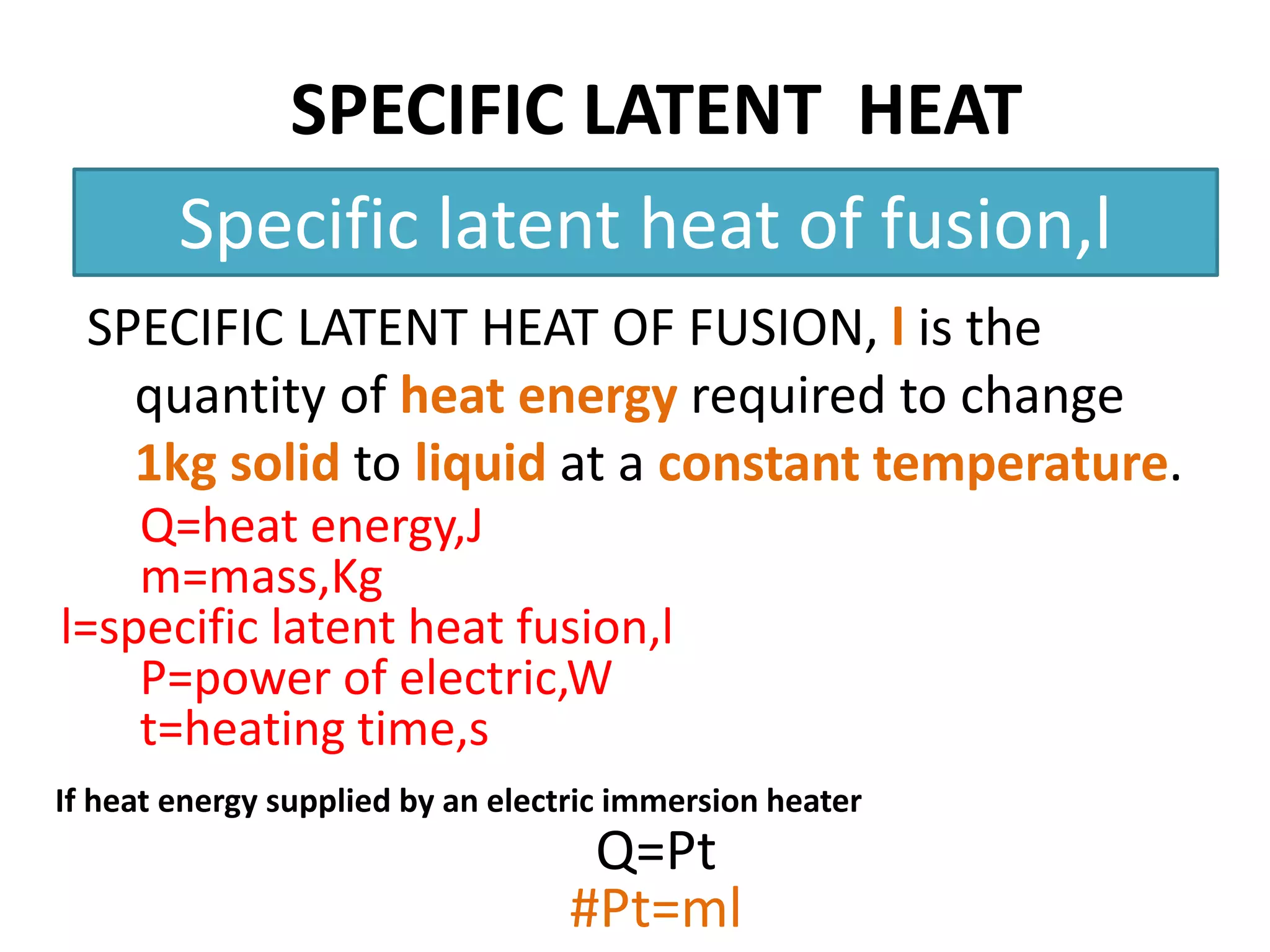 SPECIFIC LATENT HEAT

Specific latent heat of fusion,l

SPECIFIC LATENT HEAT OF FUSION, l is the quantity of heat energy required to change 1kg solid to liquid at a constant temperature.

Q=heat energy,J
m=mass,Kg
l=specific latent heat fusion,l
P=power of electric,W
t=heating time,s

If heat energy supplied by an electric immersion heater

Q=Pt
#Pt=ml